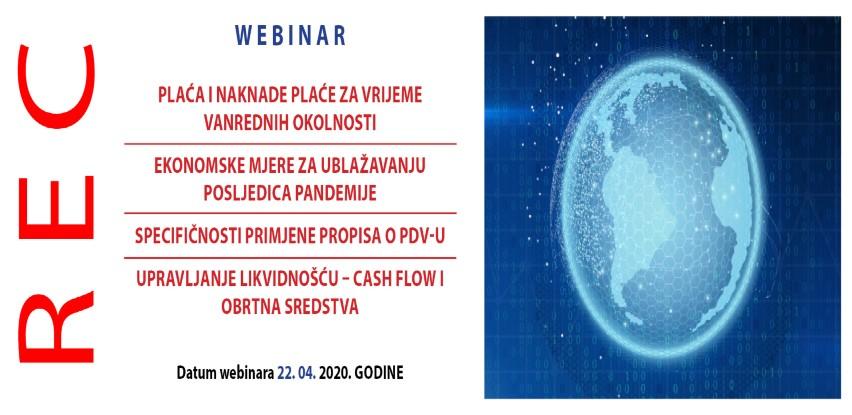 REC

WEBINAR

PLAĆA I NAKNADE PLAĆE ZA VRIJEME VANREDNIH OKOLNOSTI

EKONOMSKE MJERE ZA UBLAŽAVANJU POSLJEDICA PANDEMIJE

SPECIFIČNOSTI PRIMJENE PROPISA O PDV-U

UPRAVLJANJE LIKVIDNOŠĆU – CASH FLOW I OBRTNA SREDSTVA

Datum webinara 22. 04. 2020. GODINE